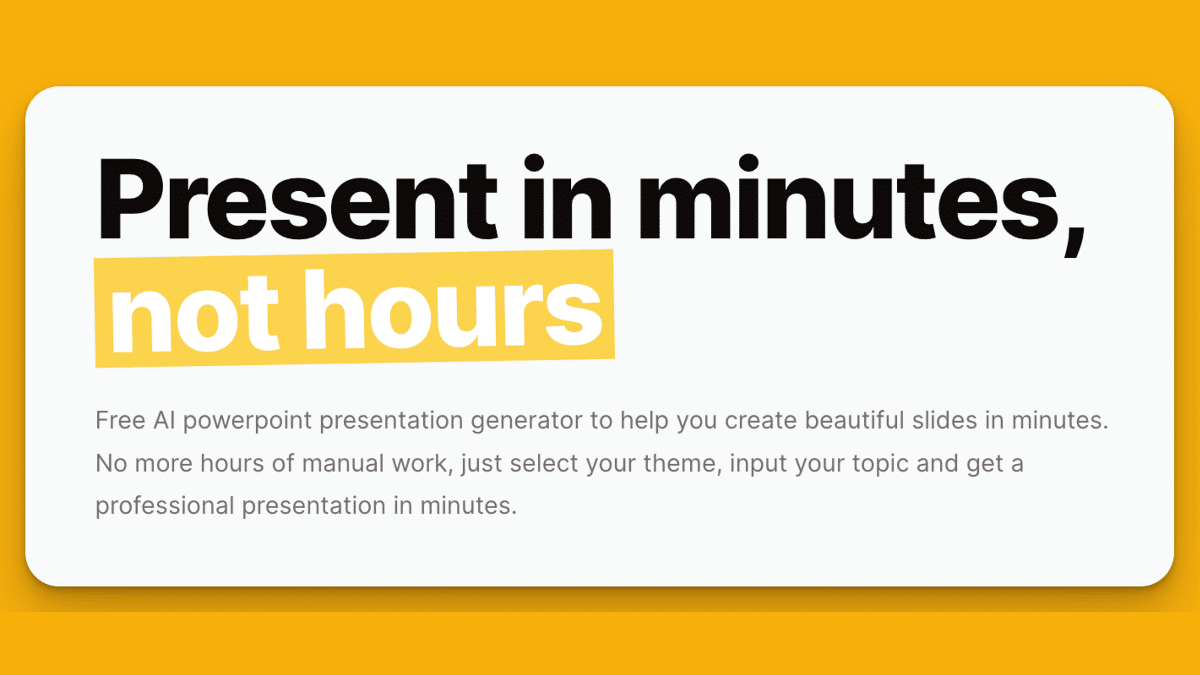 Present in minutes, not hours

Free AI powerpoint presentation generator to help you create beautiful slides in minutes. No more hours of manual work, just select your theme, input your topic and get a professional presentation in minutes.